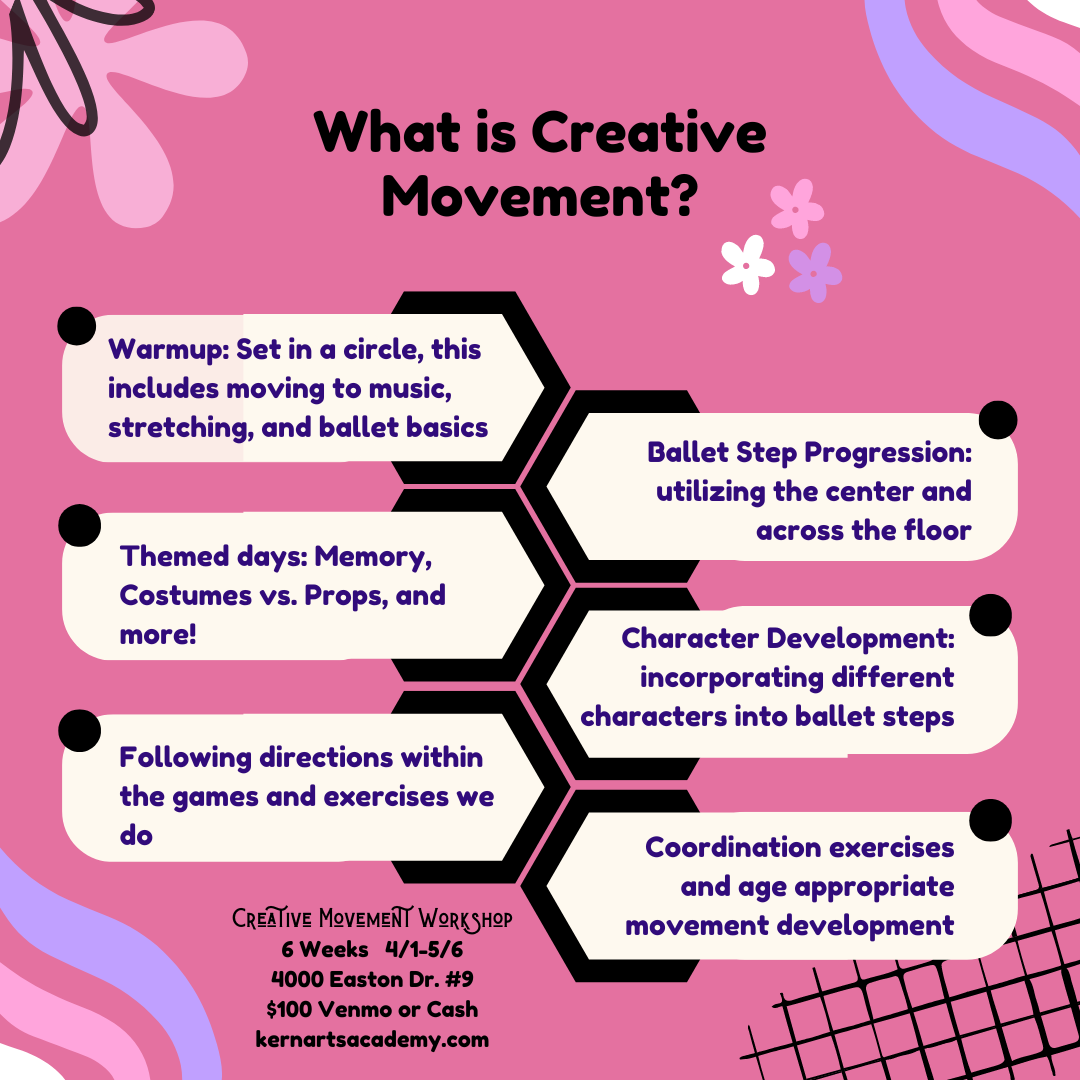 What is Creative Movement?

Warmup: Set in a circle, this includes moving to music, stretching, and ballet basics

Ballet Step Progression: utilizing the center and across the floor

Themed days: Memory, Costumes vs. Props, and more!

Character Development: incorporating different characters into ballet steps

Following directions within the games and exercises we do

Coordination exercises and age appropriate movement development

Creative Movement Workshop
6 Weeks 4/1-5/6
4000 Easton Dr. #9
$100 Venmo or Cash
kernartsacademy.com